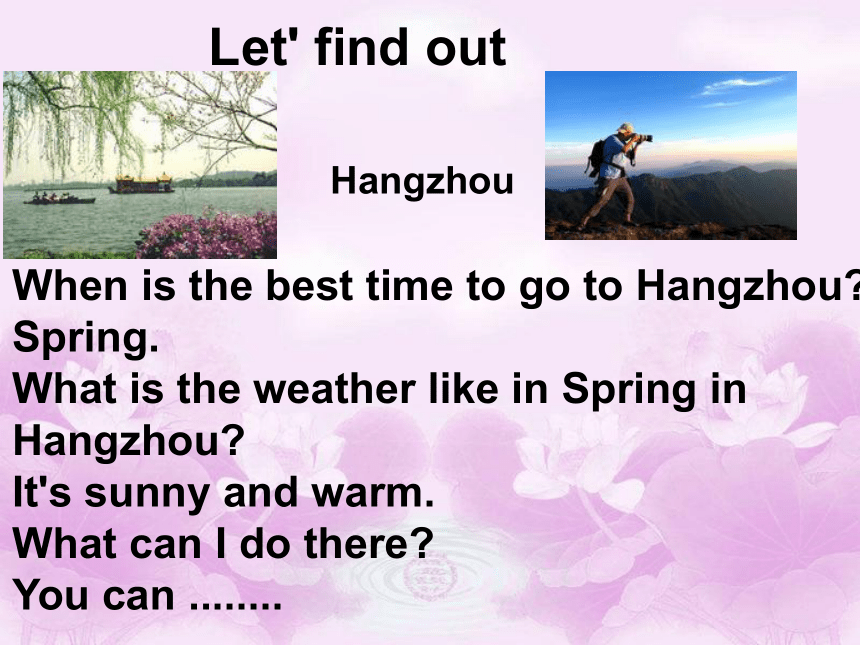 Let' find out

Hangzhou

When is the best time to go to Hangzhou?
Spring.
What is the weather like in Spring in Hangzhou?
It's sunny and warm.
What can I do there?
You can ........